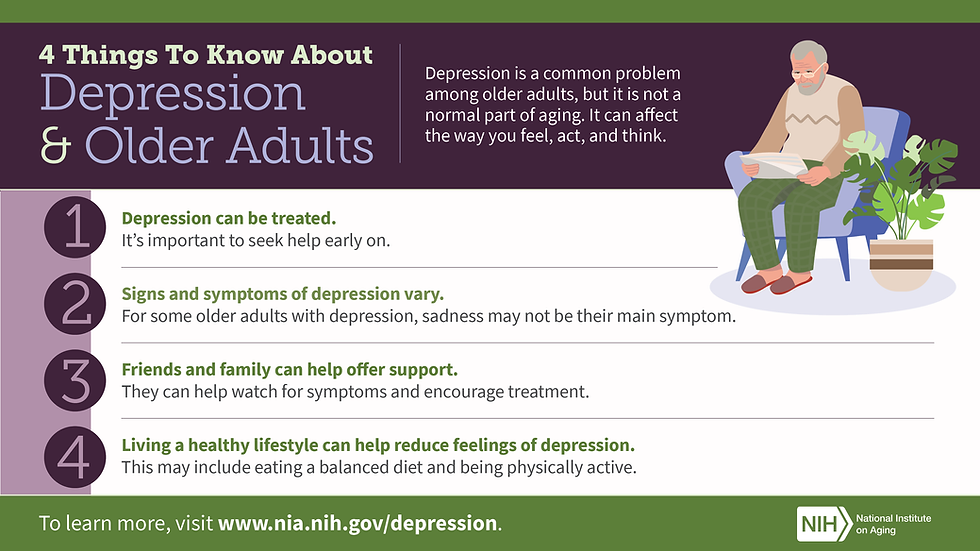 4 Things To Know About
Depression & Older Adults

Depression is a common problem among older adults, but it is not a normal part of aging. It can affect the way you feel, act, and think.

1
Depression can be treated.
It's important to seek help early on.

2
Signs and symptoms of depression vary.
For some older adults with depression, sadness may not be their main symptom.

3
Friends and family can help offer support.
They can help watch for symptoms and encourage treatment.

4
Living a healthy lifestyle can help reduce feelings of depression.
This may include eating a balanced diet and being physically active.

To learn more, visit www.nia.nih.gov/depression.

NIH National Institute on Aging